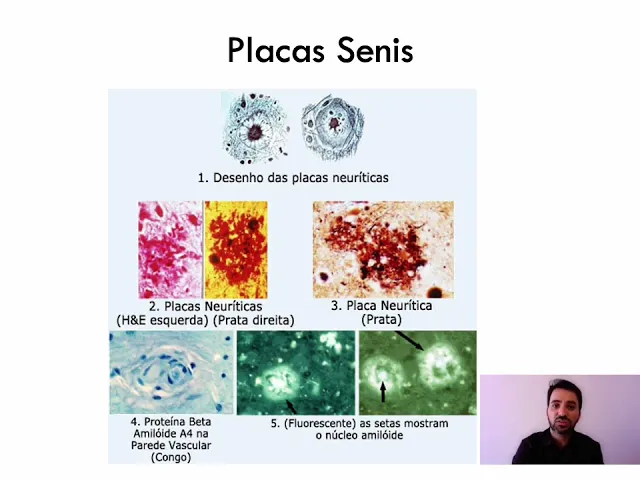 Placas Senis

1. Desenho das placas neuríticas

2. Placas Neuríticas (H&E esquerda) (Prata direita)

3. Placa Neurítica (Prata)

4. Proteína Beta Amilóide A4 na Parede Vascular (Congo)

5. (Fluorescente) as setas mostram o núcleo amilóide